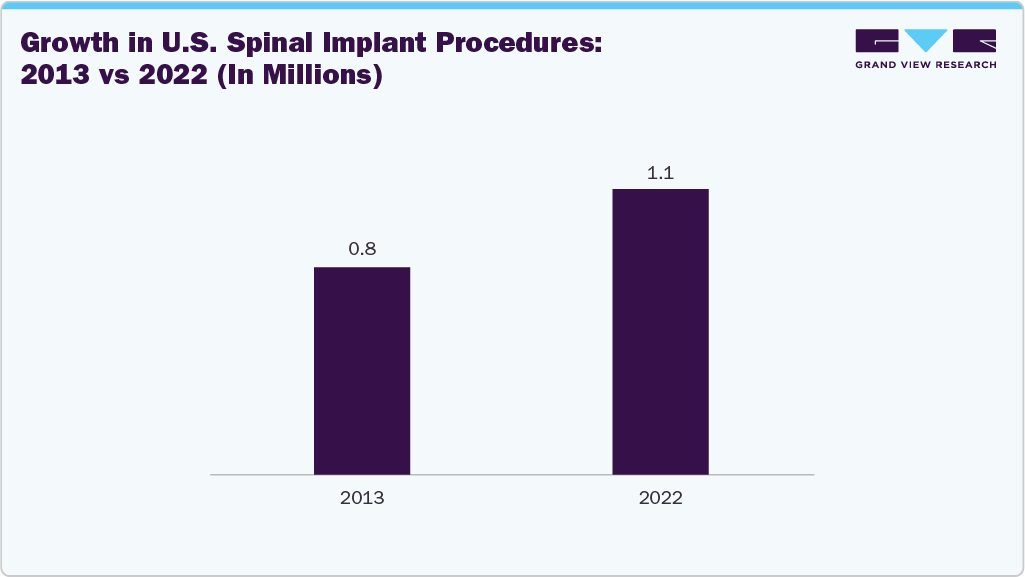 Growth in U.S. Spinal Implant Procedures: 2013 vs 2022 (In Millions)

GRAND VIEW RESEARCH

0.8

1.1

2013

2022